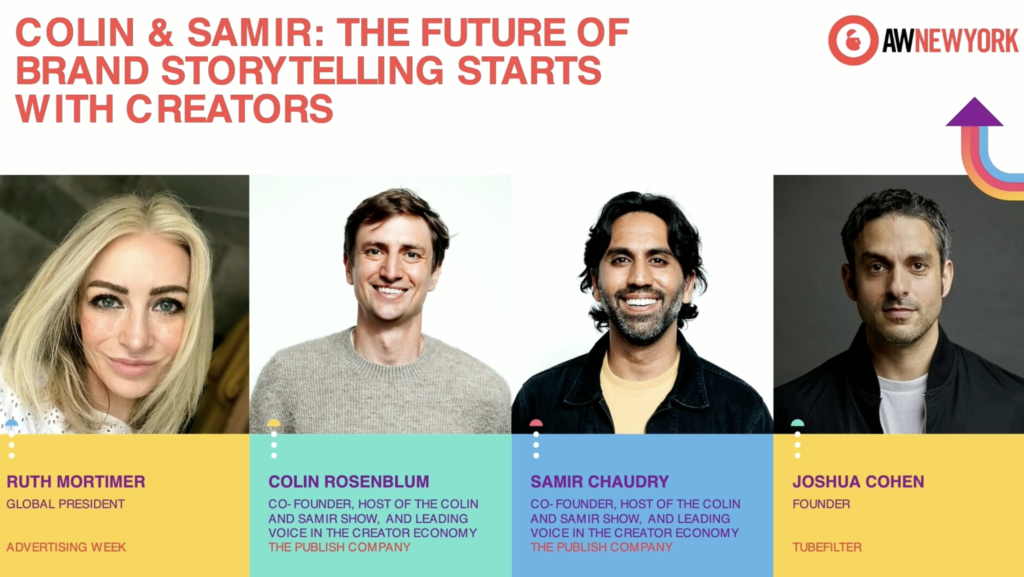 COLIN & SAMIR: THE FUTURE OF BRAND STORYTELLING STARTS WITH CREATORS

AW NEWYORK

RUTH MORTIMER
GLOBAL PRESIDENT
ADVERTISING WEEK

COLIN ROSENBLUM
CO- FOUNDER, HOST OF THE COLIN AND SAMIR SHOW, AND LEADING VOICE IN THE CREATOR ECONOMY
THE PUBLISH COMPANY

SAMIR CHAUDRY
CO- FOUNDER, HOST OF THE COLIN AND SAMIR SHOW, AND LEADING VOICE IN THE CREATOR ECONOMY
THE PUBLISH COMPANY

JOSHUA COHEN
FOUNDER
TUBEFILTER